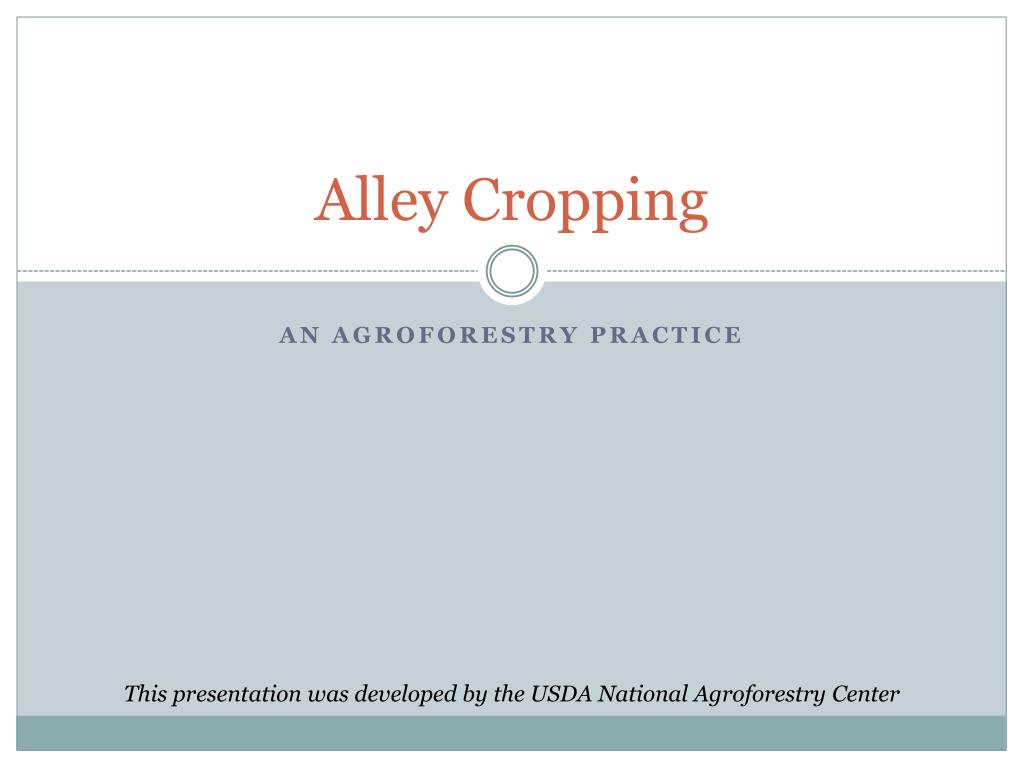 Alley Cropping

AN AGROFORESTRY PRACTICE

This presentation was developed by the USDA National Agroforestry Center